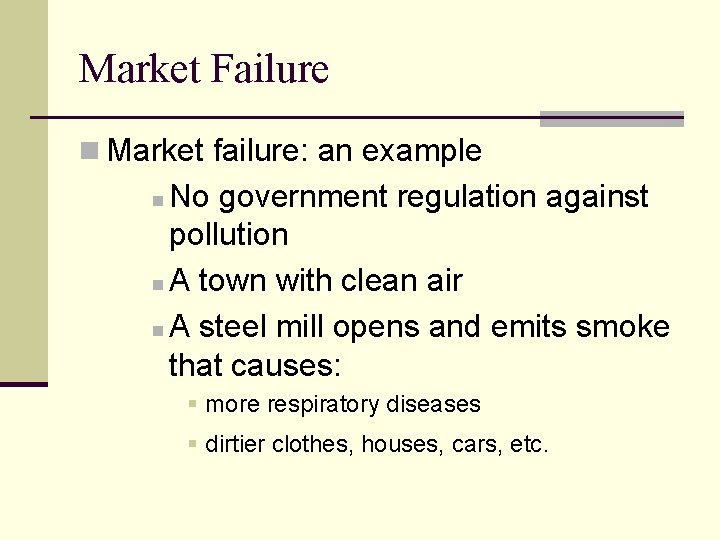 Market Failure

Market failure: an example

No government regulation against pollution

A town with clean air

A steel mill opens and emits smoke that causes:

more respiratory diseases

dirtier clothes, houses, cars, etc.